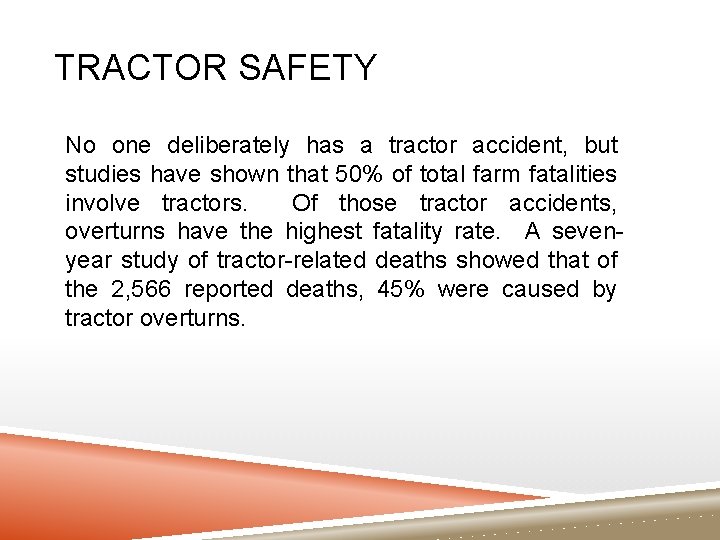 TRACTOR SAFETY

No one deliberately has a tractor accident, but studies have shown that 50% of total farm fatalities involve tractors. Of those tractor accidents, overturns have the highest fatality rate. A seven-year study of tractor-related deaths showed that of the 2,566 reported deaths, 45% were caused by tractor overturns.